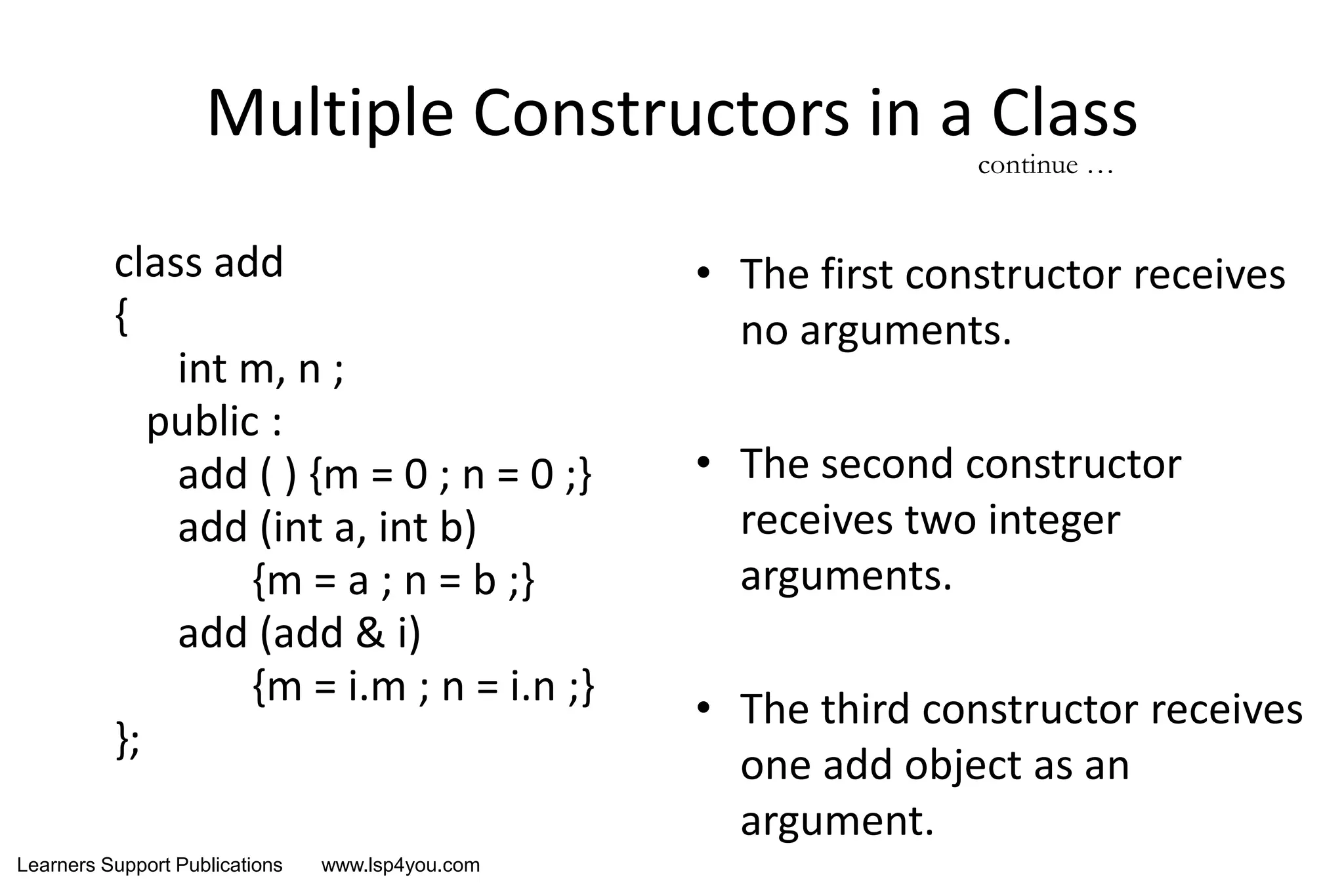 Multiple Constructors in a Class

continue …

class add
{
int m, n ;
public :
add ( ) {m = 0 ; n = 0 ;}
add (int a, int b)
{m = a ; n = b ;}
add (add & i)
{m = i.m ; n = i.n ;}
};

• The first constructor receives no arguments.

• The second constructor receives two integer arguments.

• The third constructor receives one add object as an argument.

Learners Support Publications www.lsp4you.com